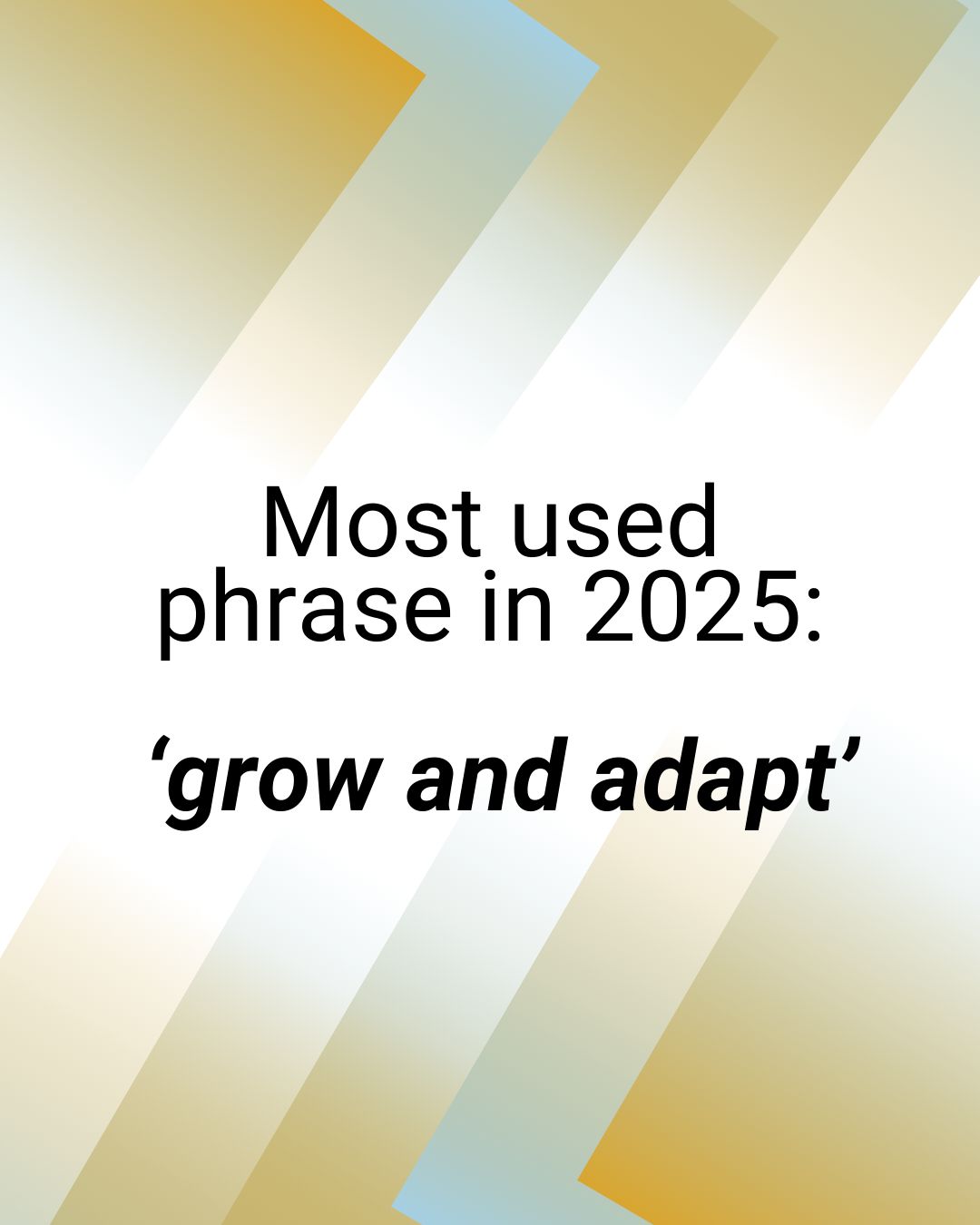 Most used phrase in 2025:

‘grow and adapt’